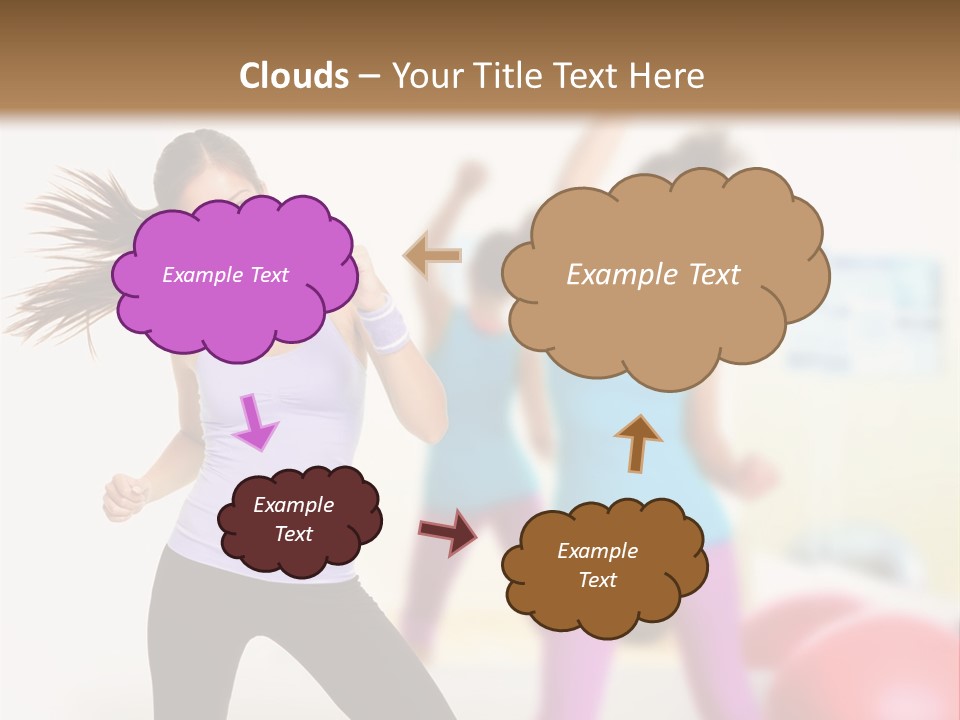 Clouds – Your Title Text Here

Example Text

Example Text

Example Text

Example Text